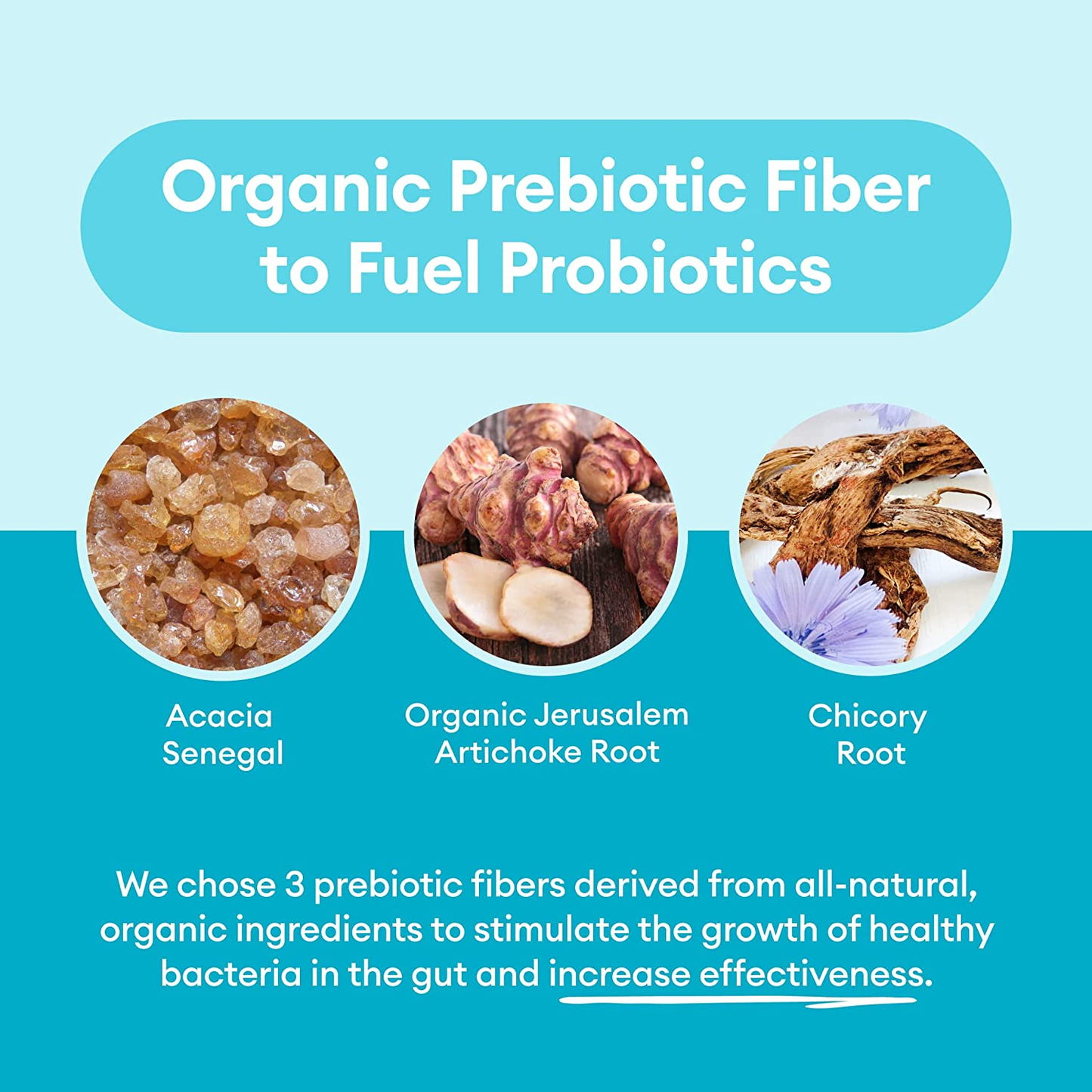 Organic Prebiotic Fiber to Fuel Probiotics

Acacia Senegal

Organic Jerusalem Artichoke Root

Chicory Root

We chose 3 prebiotic fibers derived from all-natural, organic ingredients to stimulate the growth of healthy bacteria in the gut and increase effectiveness.